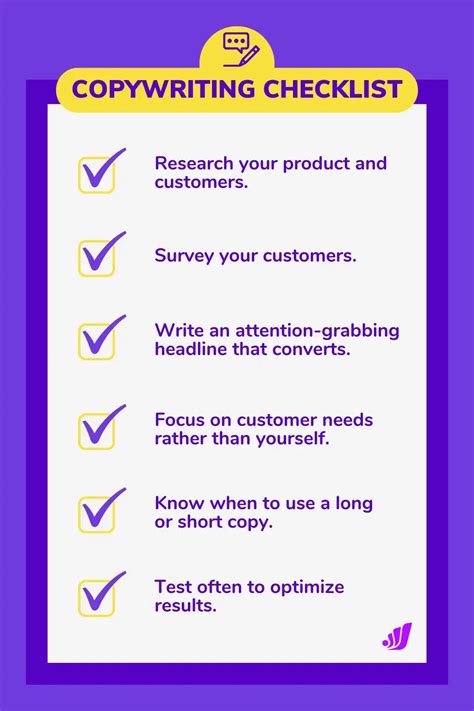 COPYWRITING CHECKLIST

Research your product and customers.

Survey your customers.

Write an attention-grabbing headline that converts.

Focus on customer needs rather than yourself.

Know when to use a long or short copy.

Test often to optimize results.